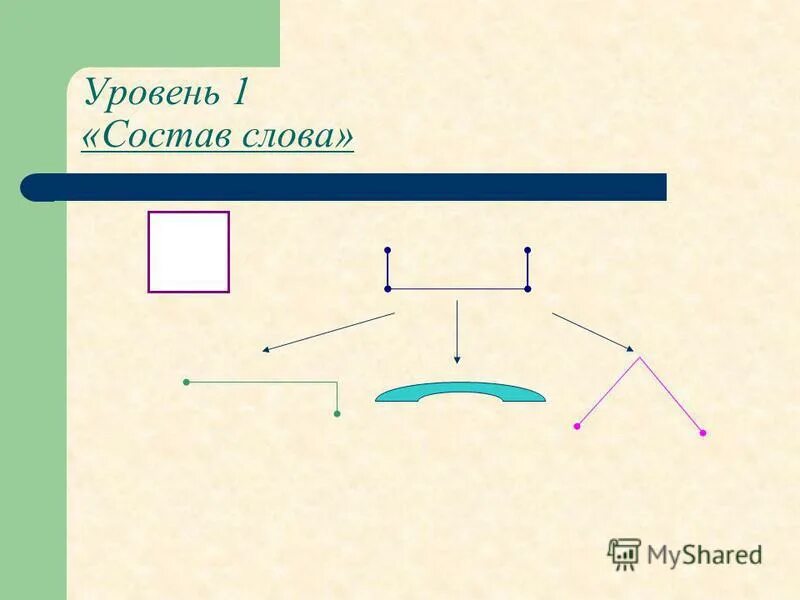 Уровень 1
«Состав слова»

MyShared